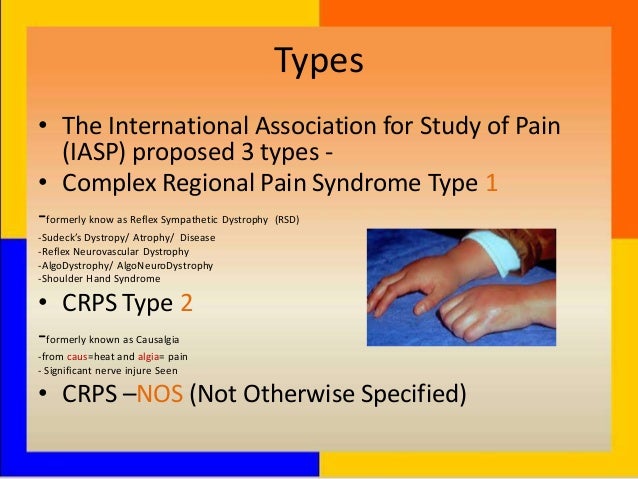 Types

• The International Association for Study of Pain (IASP) proposed 3 types -

• Complex Regional Pain Syndrome Type 1

-formerly know as Reflex Sympathetic Dystrophy (RSD)
-Sudeck's Dystropy/ Atrophy/ Disease
-Reflex Neurovascular Dystrophy
-AlgoDystrophy/ AlgoNeuroDystrophy
-Shoulder Hand Syndrome

• CRPS Type 2

-formerly known as Causalgia
-from caus=heat and algia= pain
- Significant nerve injure Seen

• CRPS –NOS (Not Otherwise Specified)